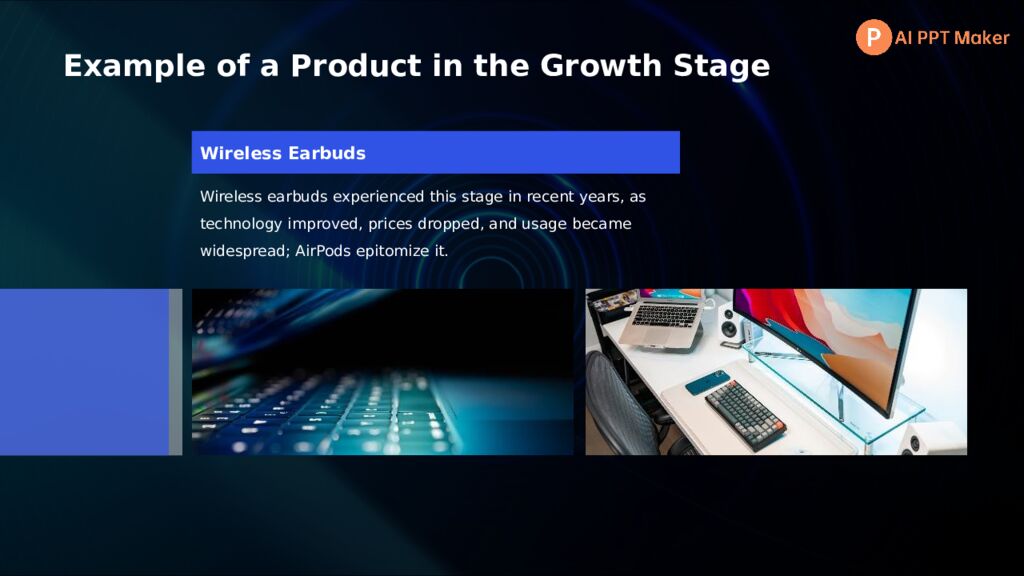 P AI PPT Maker

Example of a Product in the Growth Stage

Wireless Earbuds

Wireless earbuds experienced this stage in recent years, as technology improved, prices dropped, and usage became widespread; AirPods epitomize it.